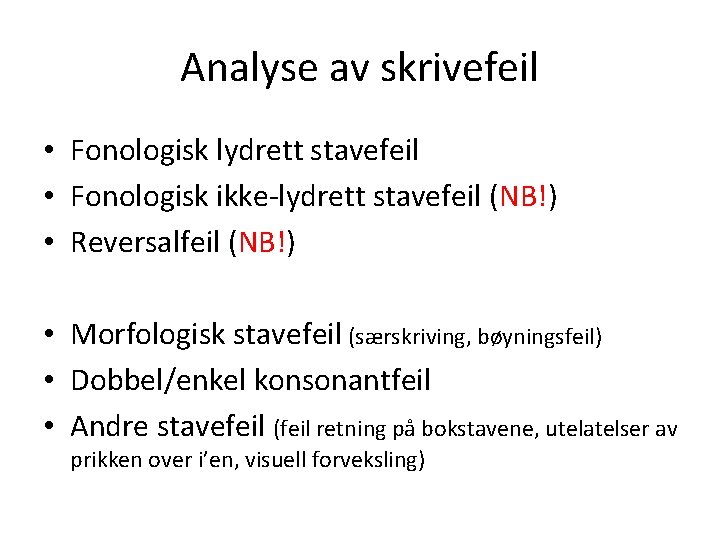 Analyse av skrivefeil

• Fonologisk lydrett stavefeil
• Fonologisk ikke-lydrett stavefeil (NB!)
• Reversalfeil (NB!)

• Morfologisk stavefeil (særskriving, bøyningsfeil)
• Dobbel/enkel konsonantfeil
• Andre stavefeil (feil retning på bokstavene, utelatelser av prikken over i'en, visuell forveksling)